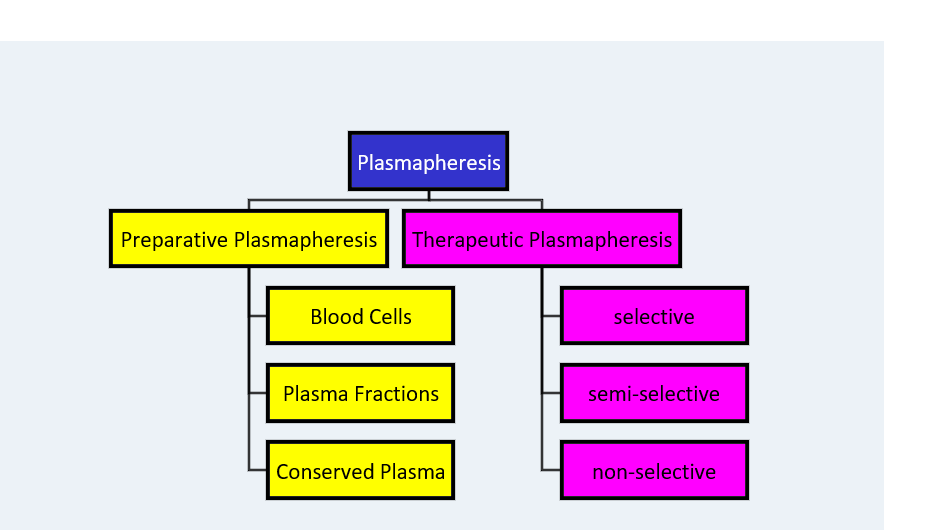 Plasmapheresis

Preparative Plasmapheresis

Blood Cells

Plasma Fractions

Conserved Plasma

Therapeutic Plasmapheresis

selective

semi-selective

non-selective